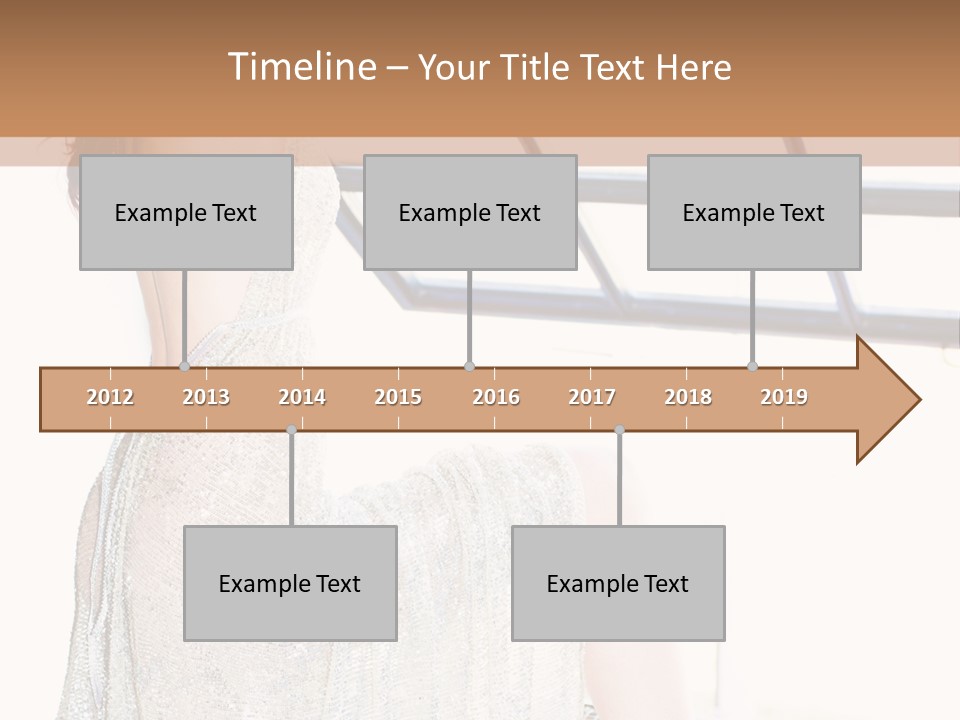 Timeline – Your Title Text Here

Example Text

Example Text

Example Text

2012 2013 2014 2015 2016 2017 2018 2019

Example Text

Example Text